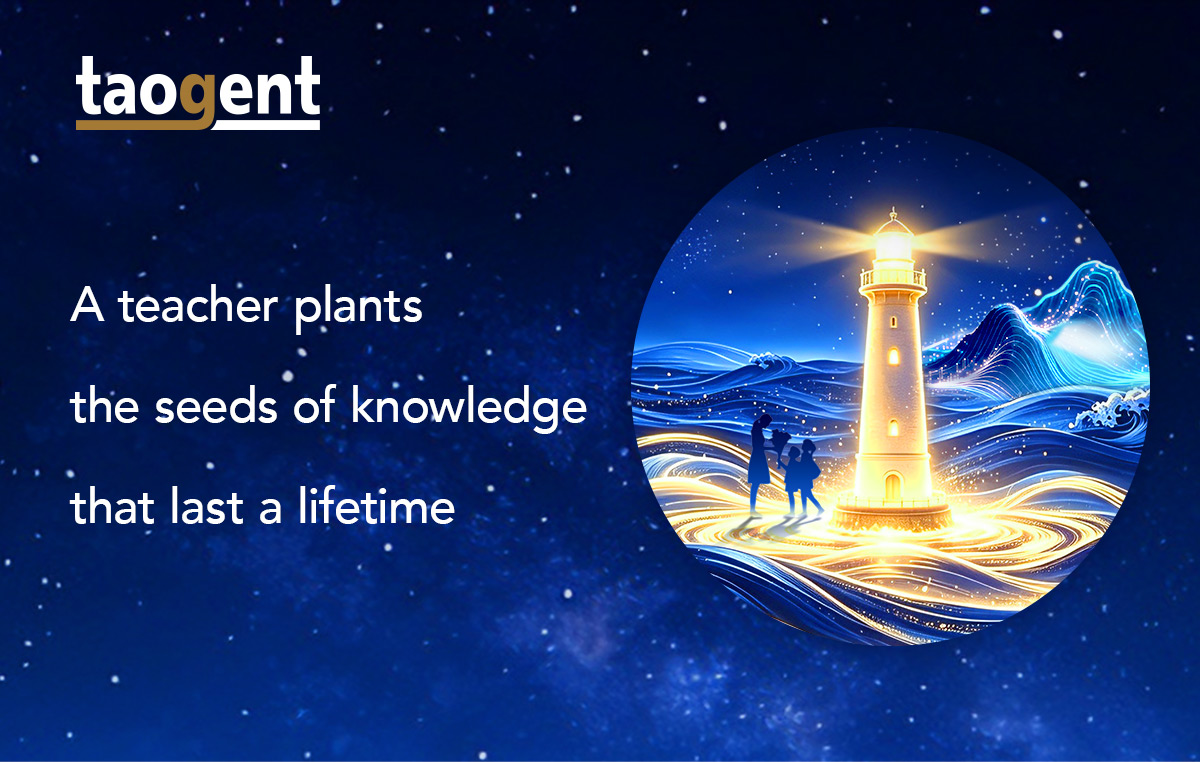 taogent

A teacher plants
the seeds of knowledge
that last a lifetime